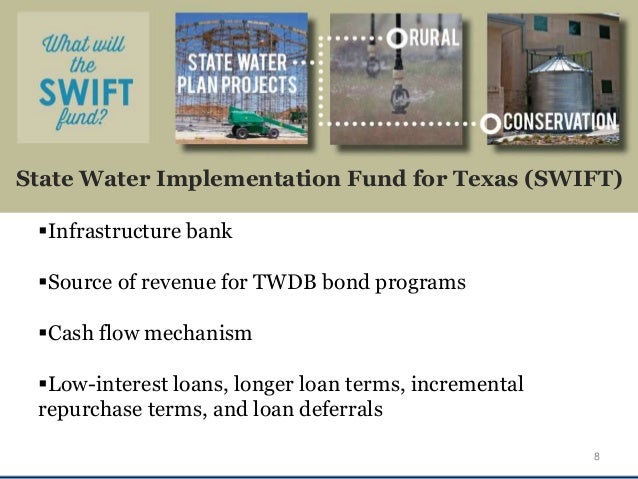 What will the SWIFT fund?

STATE WATER PLAN PROJECTS

RURAL

CONSERVATION

State Water Implementation Fund for Texas (SWIFT)

▪Infrastructure bank

▪Source of revenue for TWDB bond programs

▪Cash flow mechanism

▪Low-interest loans, longer loan terms, incremental repurchase terms, and loan deferrals

8